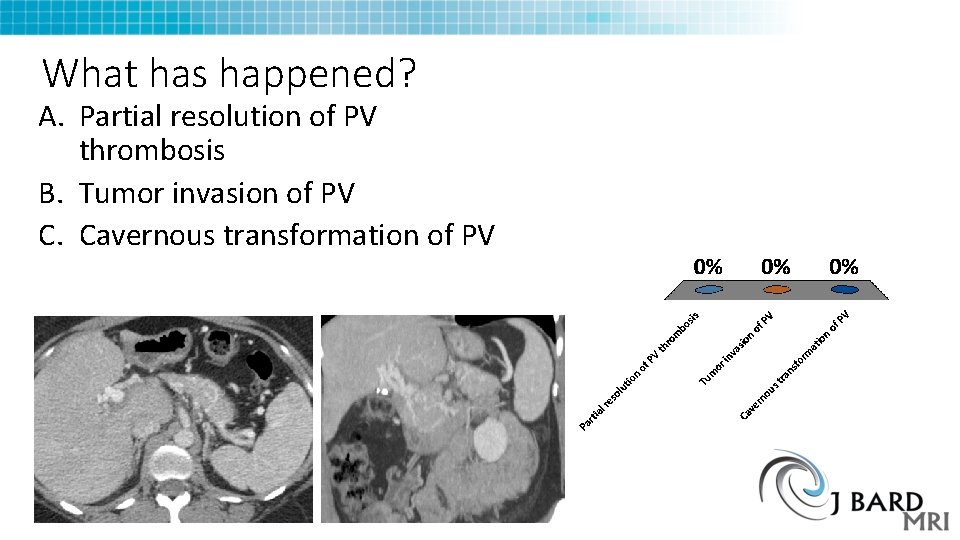 What has happened?

A. Partial resolution of PV thrombosis
B. Tumor invasion of PV
C. Cavernous transformation of PV

0% 0% 0%

Partial resolution of PV thrombosis
Tumor invasion of PV
Cavernous transformation of PV

J BARD MRI